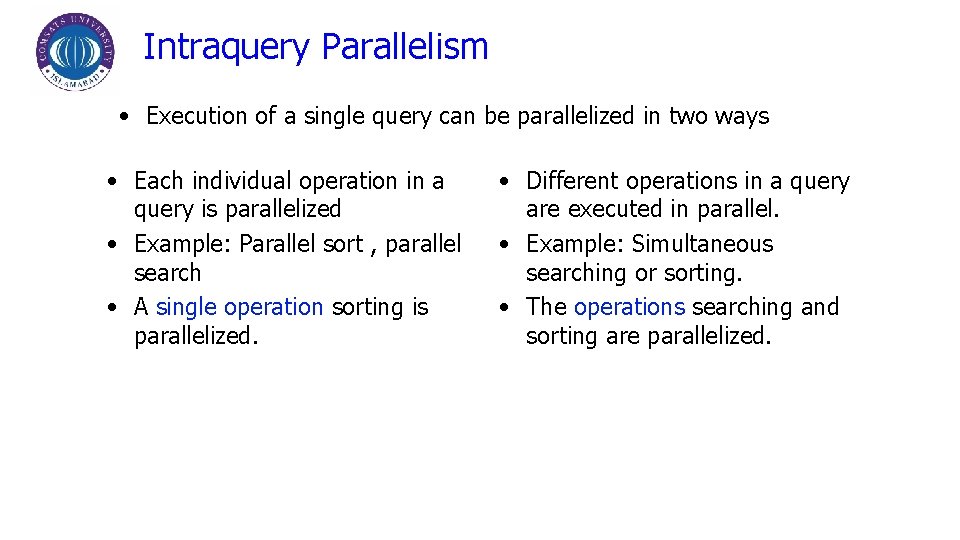 COMSATS UNIVERSITY ISLAMABAD

Intraquery Parallelism

• Execution of a single query can be parallelized in two ways

• Each individual operation in a query is parallelized
• Example: Parallel sort , parallel search
• A single operation sorting is parallelized.

• Different operations in a query are executed in parallel.
• Example: Simultaneous searching or sorting.
• The operations searching and sorting are parallelized.